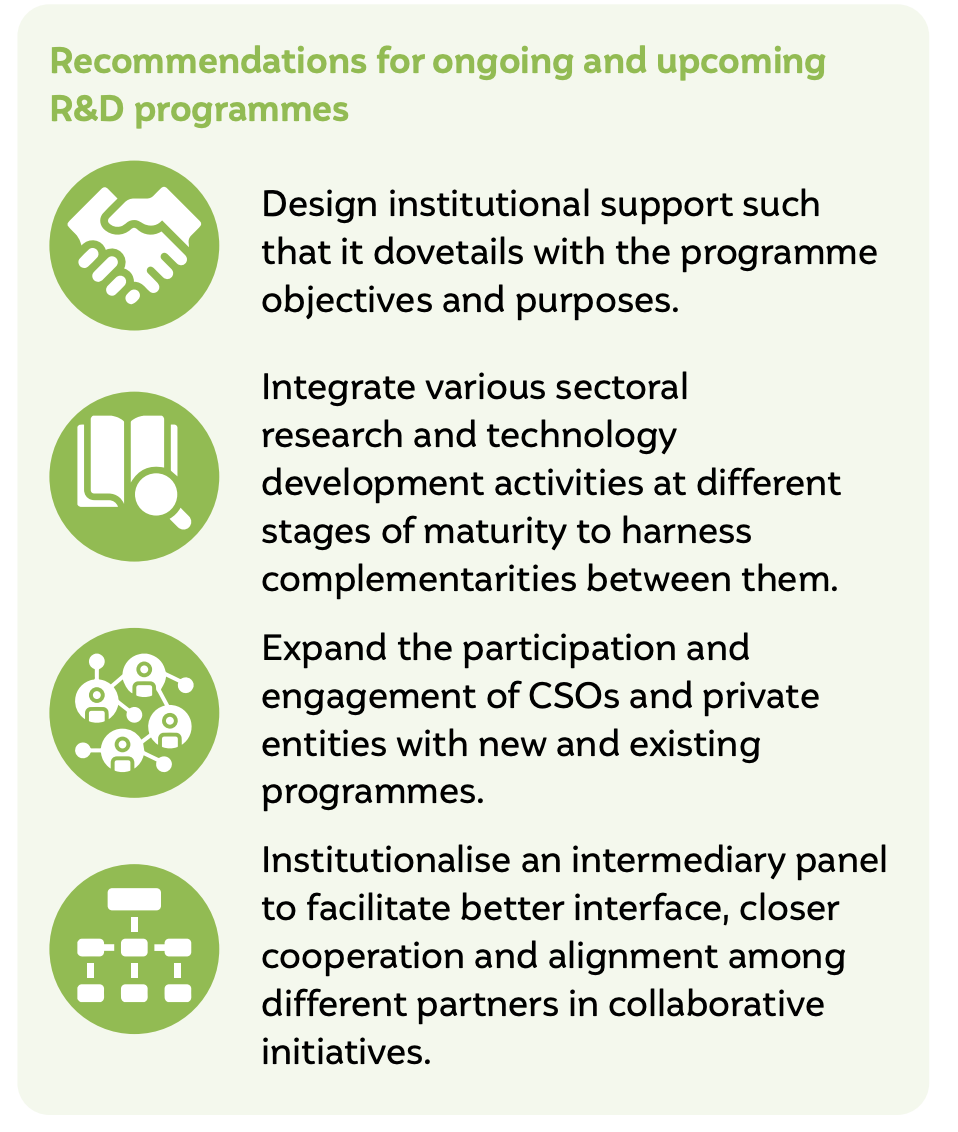 Recommendations for ongoing and upcoming R&D programmes

Design institutional support such that it dovetails with the programme objectives and purposes.

Integrate various sectoral research and technology development activities at different stages of maturity to harness complementarities between them.

Expand the participation and engagement of CSOs and private entities with new and existing programmes.

Institutionalise an intermediary panel to facilitate better interface, closer cooperation and alignment among different partners in collaborative initiatives.